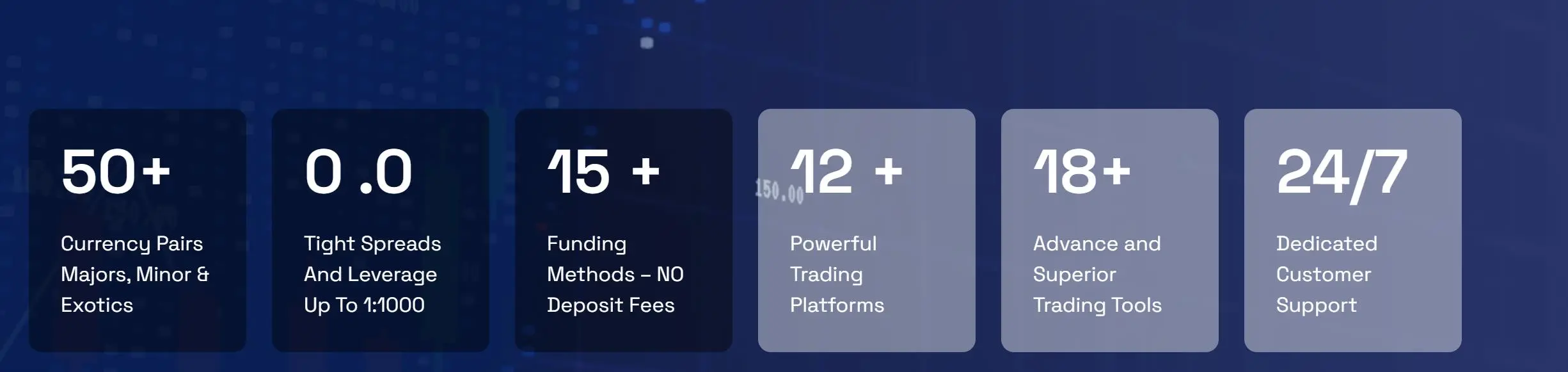 50+

Currency Pairs Majors, Minor & Exotics

0 .0

Tight Spreads And Leverage Up To 1:1000

15 +

Funding Methods – NO Deposit Fees

150.00

12 +

Powerful Trading Platforms

18+

Advance and Superior Trading Tools

24/7

Dedicated Customer Support